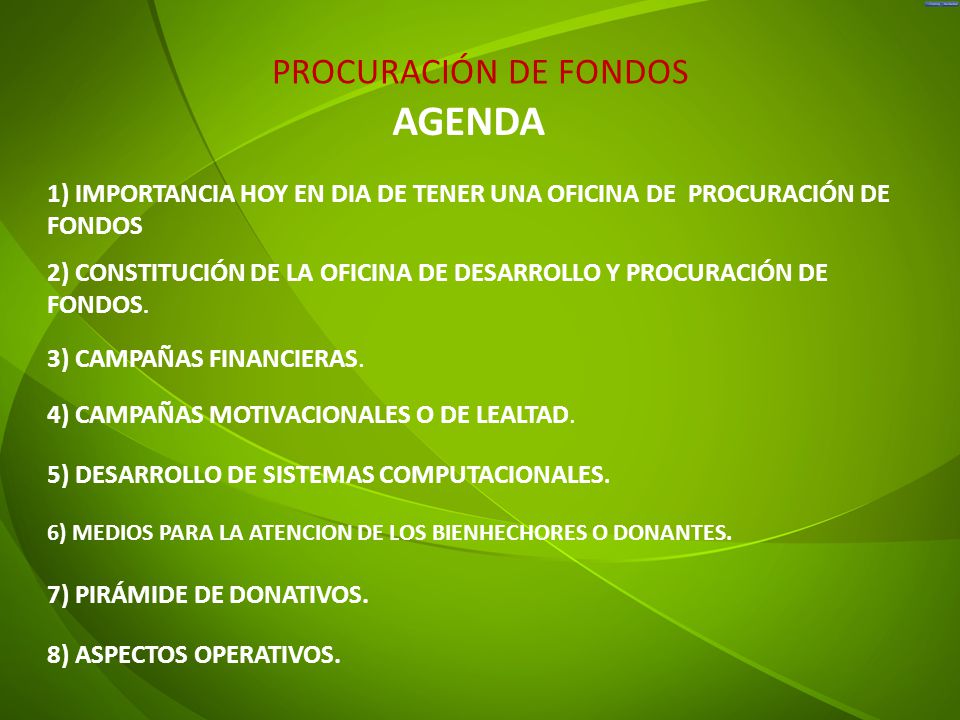 PROCURACIÓN DE FONDOS
AGENDA

1) IMPORTANCIA HOY EN DIA DE TENER UNA OFICINA DE PROCURACIÓN DE FONDOS

2) CONSTITUCIÓN DE LA OFICINA DE DESARROLLO Y PROCURACIÓN DE FONDOS.

3) CAMPAÑAS FINANCIERAS.

4) CAMPAÑAS MOTIVACIONALES O DE LEALTAD.

5) DESARROLLO DE SISTEMAS COMPUTACIONALES.

6) MEDIOS PARA LA ATENCION DE LOS BIENHECHORES O DONANTES.

7) PIRÁMIDE DE DONATIVOS.

8) ASPECTOS OPERATIVOS.